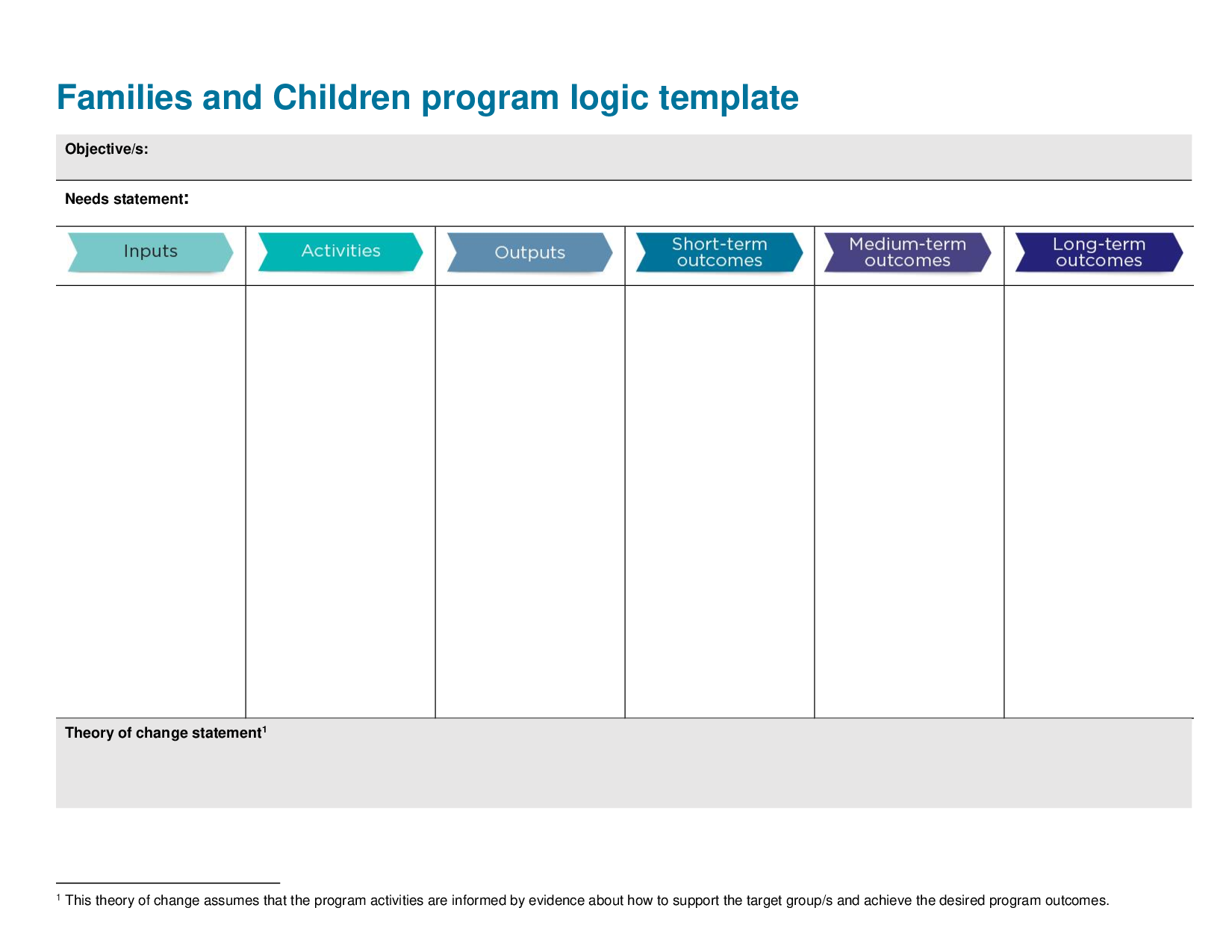 Families and Children program logic template

Objective/s:

Needs statement:

| Inputs | Activities | Outputs | Short-term outcomes | Medium-term outcomes | Long-term outcomes |
|---|---|---|---|---|---|
| | | | | | |

Theory of change statement$^1$

$^1$ This theory of change assumes that the program activities are informed by evidence about how to support the target group/s and achieve the desired program outcomes.